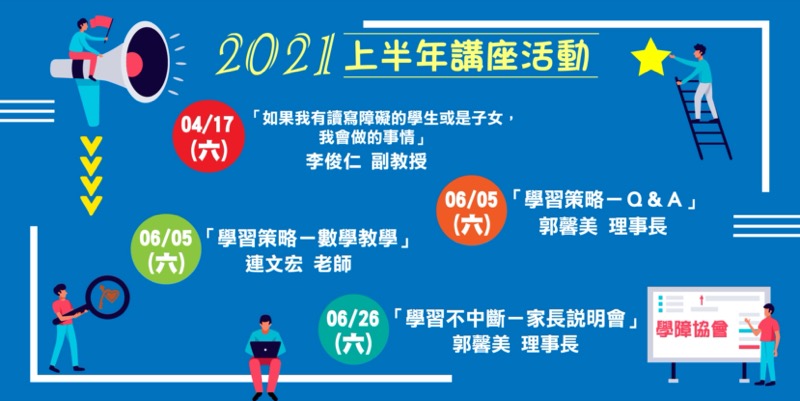 2021 上半年講座活動

04/17 (六)
「如果我有讀寫障礙的學生或是子女，我會做的事情」
李俊仁 副教授

06/05 (六)
「學習策略－Q＆A」
郭馨美 理事長

06/05 (六)
「學習策略－數學教學」
連文宏 老師

06/26 (六)
「學習不中斷－家長説明會」
郭馨美 理事長

學障協會